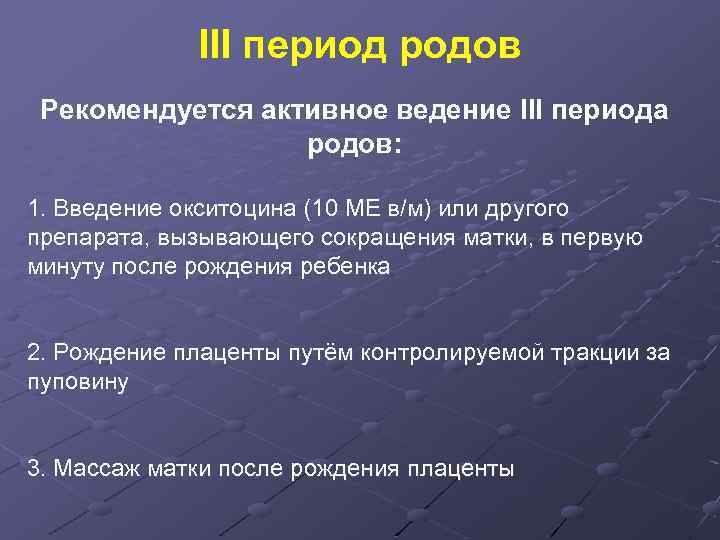 III период родов

Рекомендуется активное ведение III периода родов:

1. Введение окситоцина (10 МЕ в/м) или другого препарата, вызывающего сокращения матки, в первую минуту после рождения ребенка

2. Рождение плаценты путём контролируемой тракции за пуповину

3. Массаж матки после рождения плаценты